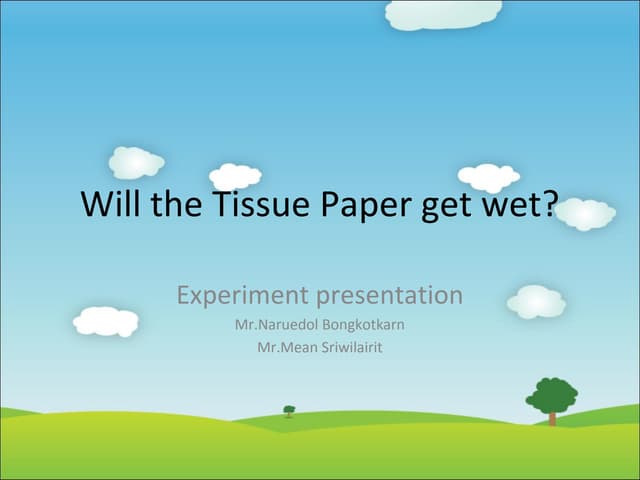 Will the Tissue Paper get wet?

Experiment presentation

Mr.Naruedol Bongkotkarn
Mr.Mean Sriwilairit